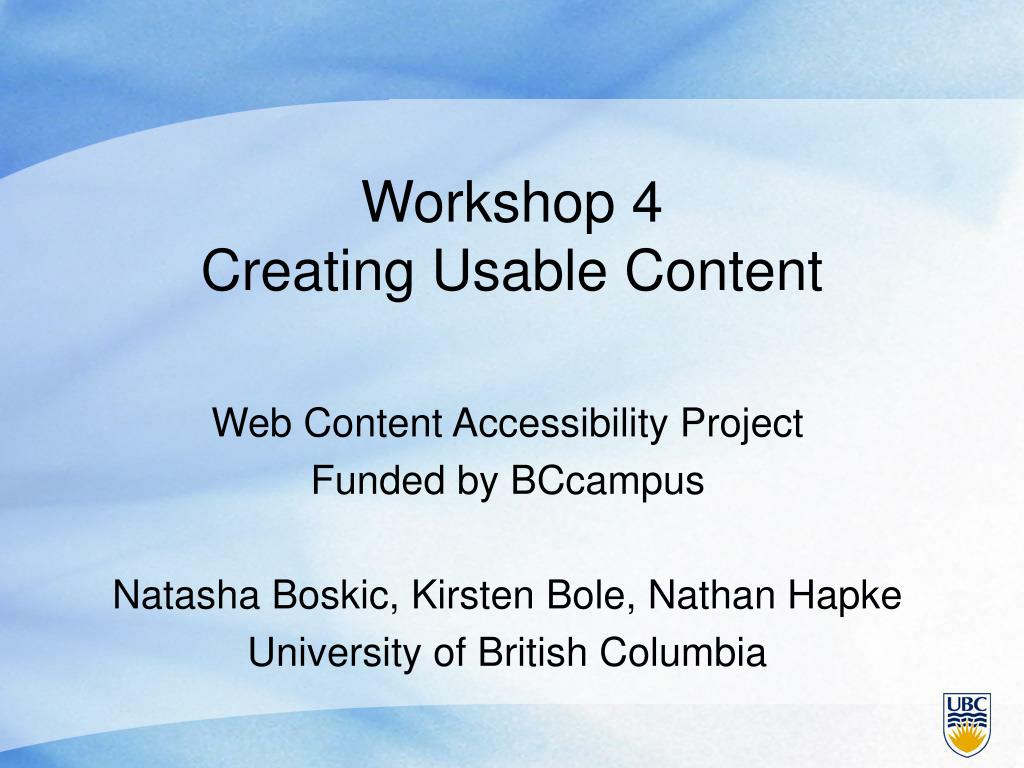 Workshop 4
Creating Usable Content

Web Content Accessibility Project
Funded by BCcampus

Natasha Boskic, Kirsten Bole, Nathan Hapke
University of British Columbia

UBC